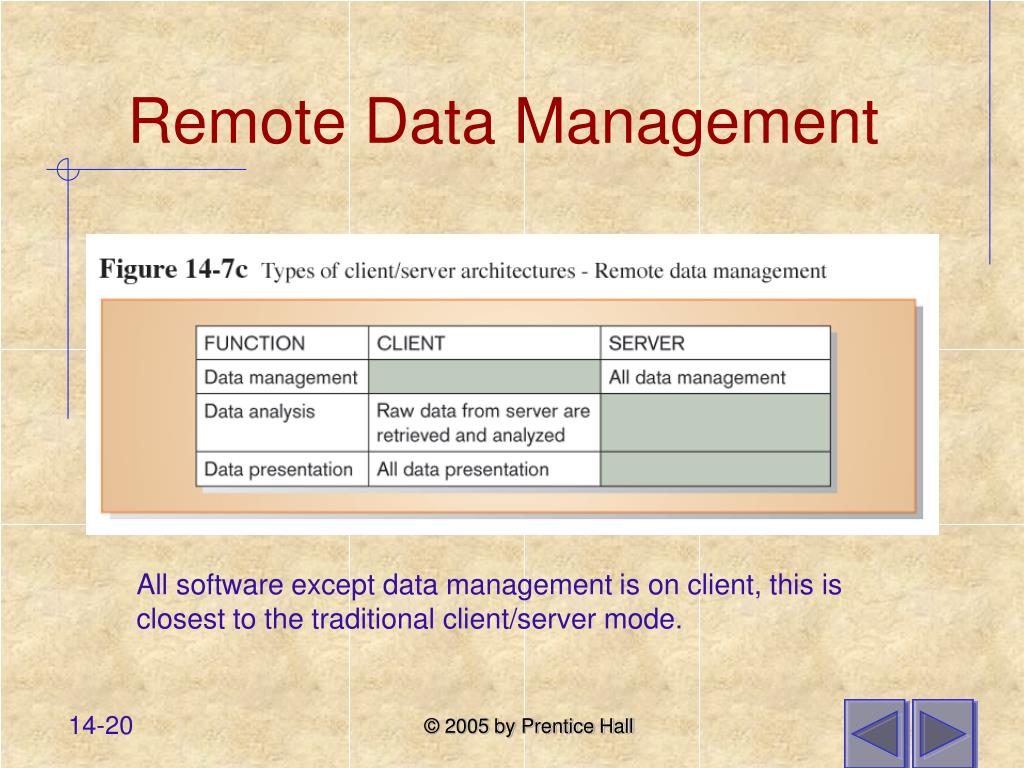 Remote Data Management

Figure 14-7c Types of client/server architectures - Remote data management

| FUNCTION | CLIENT | SERVER |
|---|---|---|
| Data management | | All data management |
| Data analysis | Raw data from server are retrieved and analyzed | |
| Data presentation | All data presentation | |

All software except data management is on client, this is closest to the traditional client/server mode.

14-20

© 2005 by Prentice Hall